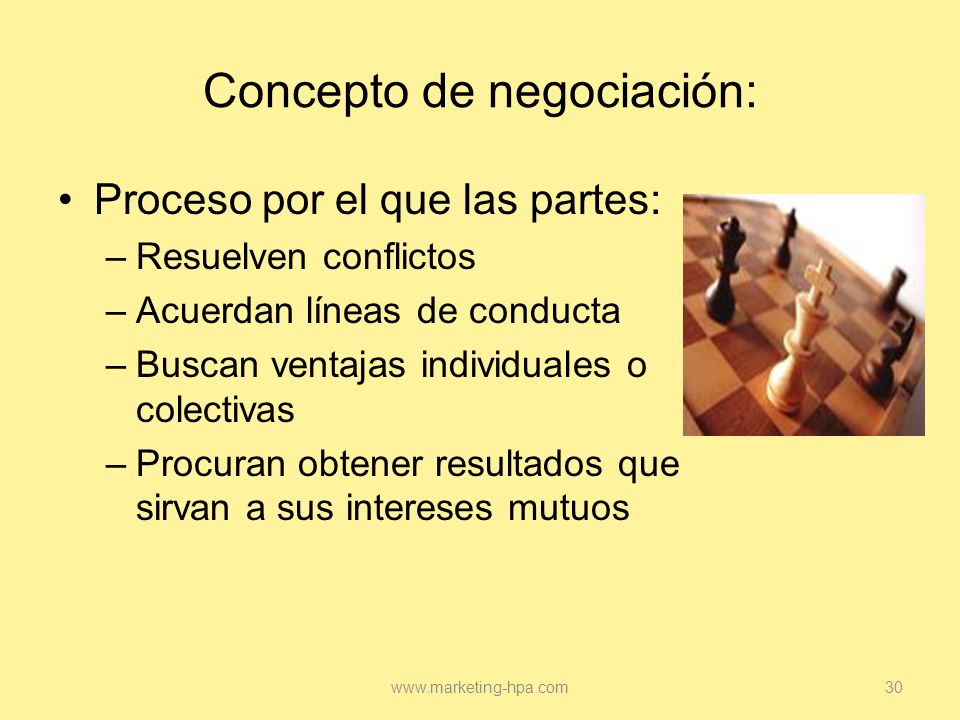 Concepto de negociación:

• Proceso por el que las partes:
– Resuelven conflictos
– Acuerdan líneas de conducta
– Buscan ventajas individuales o colectivas
– Procuran obtener resultados que sirvan a sus intereses mutuos

www.marketing-hpa.com

30